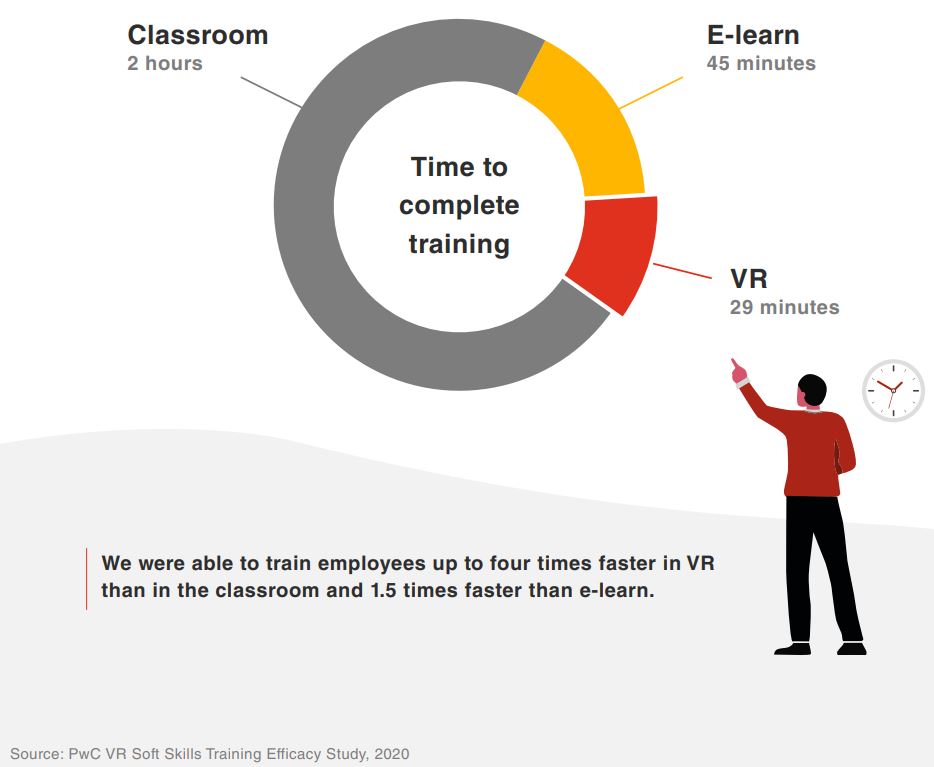 Classroom
2 hours

E-learn
45 minutes

Time to complete training

VR
29 minutes

We were able to train employees up to four times faster in VR than in the classroom and 1.5 times faster than e-learn.

Source: PwC VR Soft Skills Training Efficacy Study, 2020